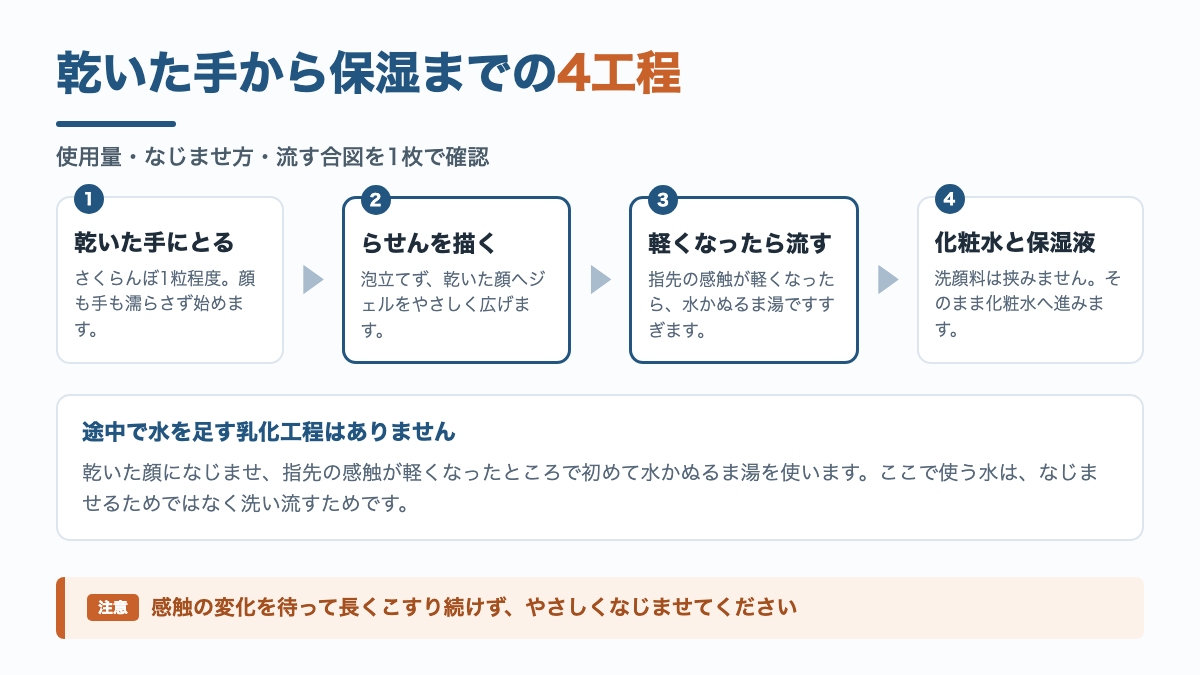 乾いた手から保湿までの4工程

使用量・なじませ方・流す合図を1枚で確認

1
乾いた手にとる
さくらんぼ1粒程度。顔も手も濡らさず始めます。

2
らせんを描く
泡立てず、乾いた顔へジェルをやさしく広げます。

3
軽くなったら流す
指先の感触が軽くなったら、水かぬるま湯ですすぎます。

4
化粧水と保湿液
洗顔料は挟みません。そのまま化粧水へ進みます。

途中で水を足す乳化工程はありません
乾いた顔になじませ、指先の感触が軽くなったところで初めて水かぬるま湯を使います。ここで使う水は、なじませるためではなく洗い流すためです。

注意 感触の変化を待って長くこすり続けず、やさしくなじませてください